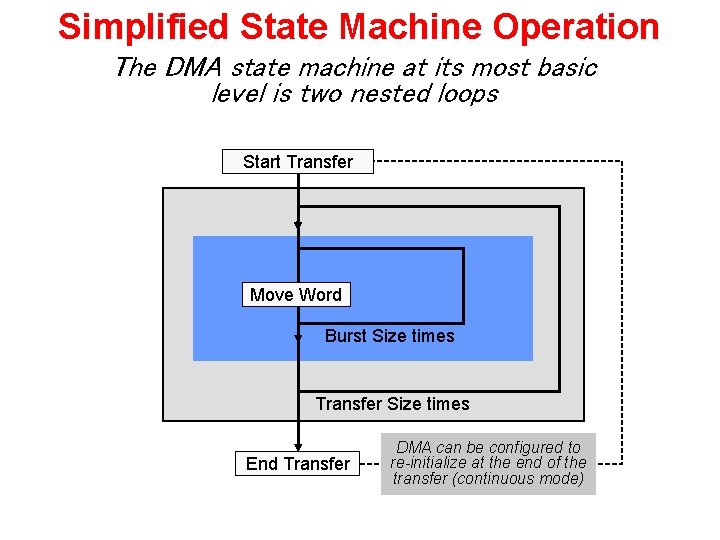 Simplified State Machine Operation

The DMA state machine at its most basic level is two nested loops

Start Transfer

Move Word

Burst Size times

Transfer Size times

End Transfer

DMA can be configured to re-initialize at the end of the transfer (continuous mode)